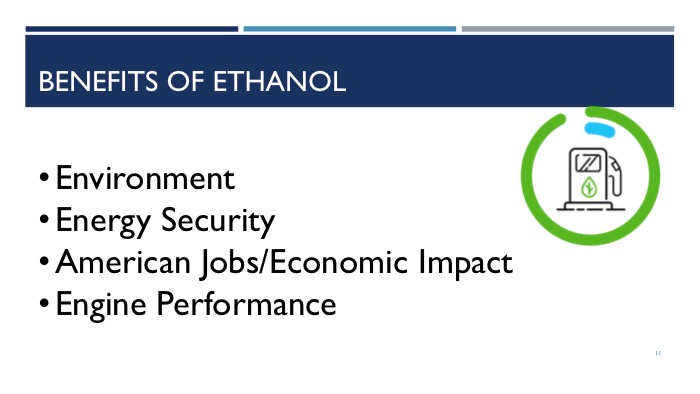 BENEFITS OF ETHANOL

• Environment
• Energy Security
• American Jobs/Economic Impact
• Engine Performance

11